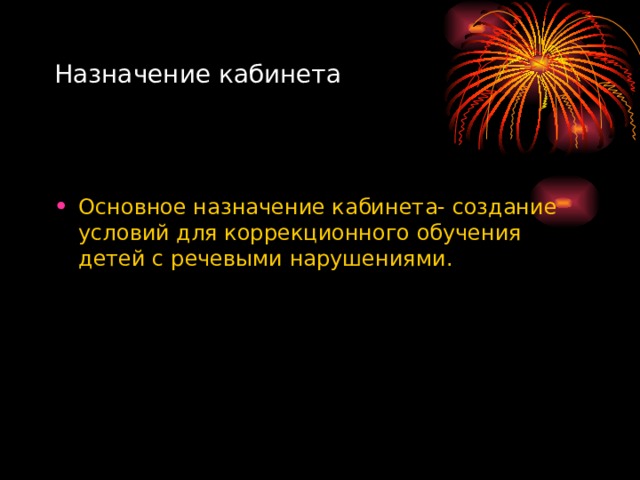 Назначение кабинета

• Основное назначение кабинета- создание условий для коррекционного обучения детей с речевыми нарушениями.